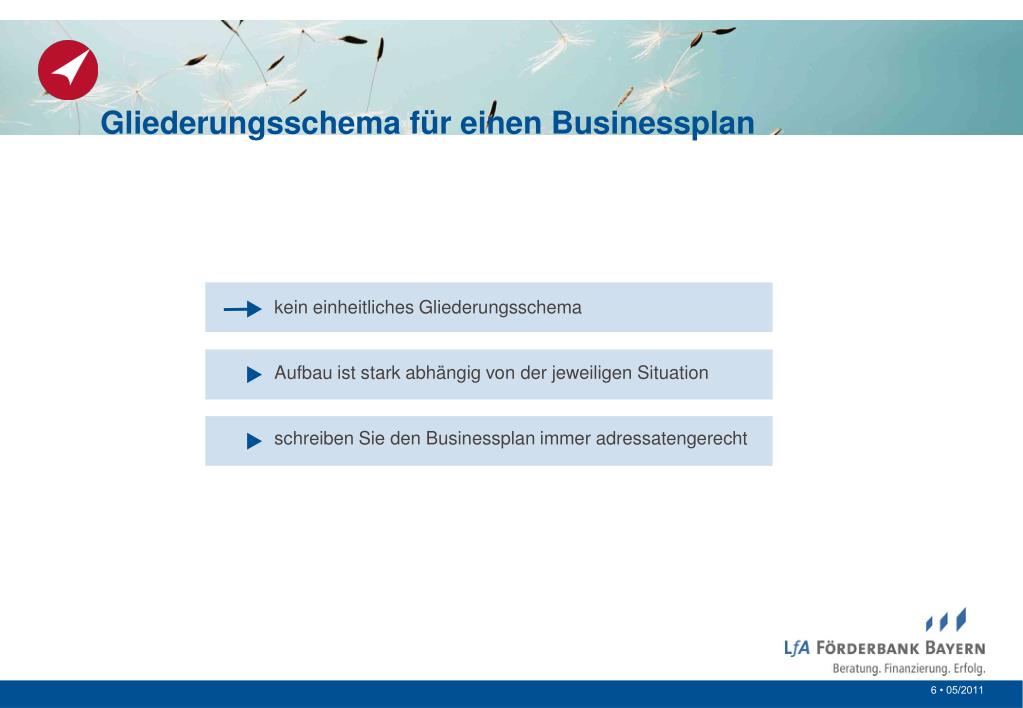 Gliederungsschema für einen Businessplan

kein einheitliches Gliederungsschema

Aufbau ist stark abhängig von der jeweiligen Situation

schreiben Sie den Businessplan immer adressatengerecht

LfA FÖRDERBANK BAYERN
Beratung. Finanzierung. Erfolg.

6 • 05/2011